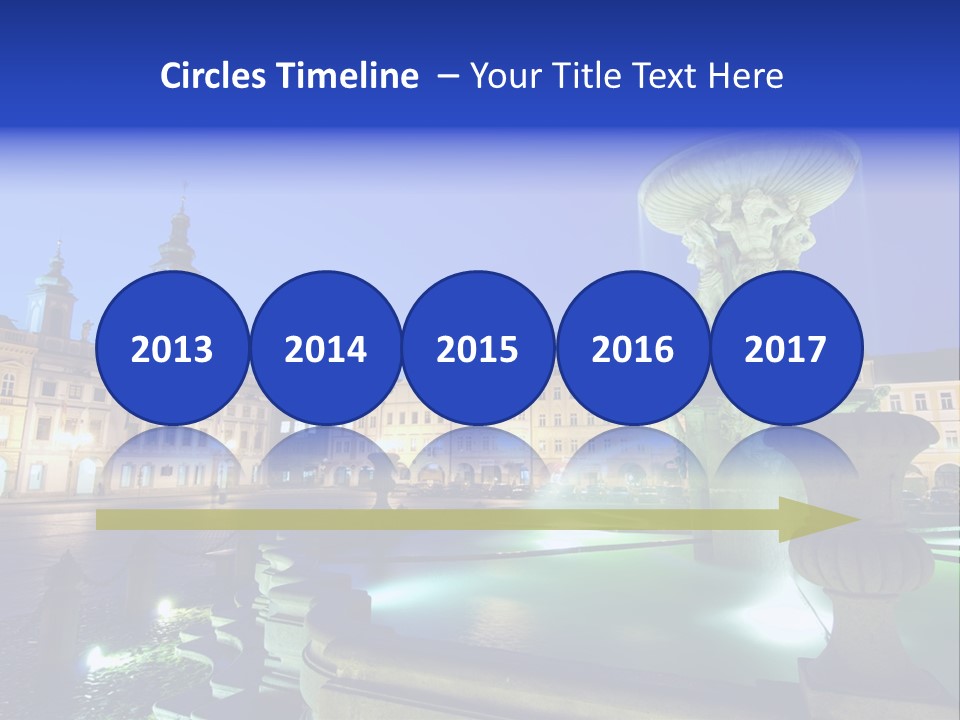 Circles Timeline – Your Title Text Here

2013

2014

2015

2016

2017